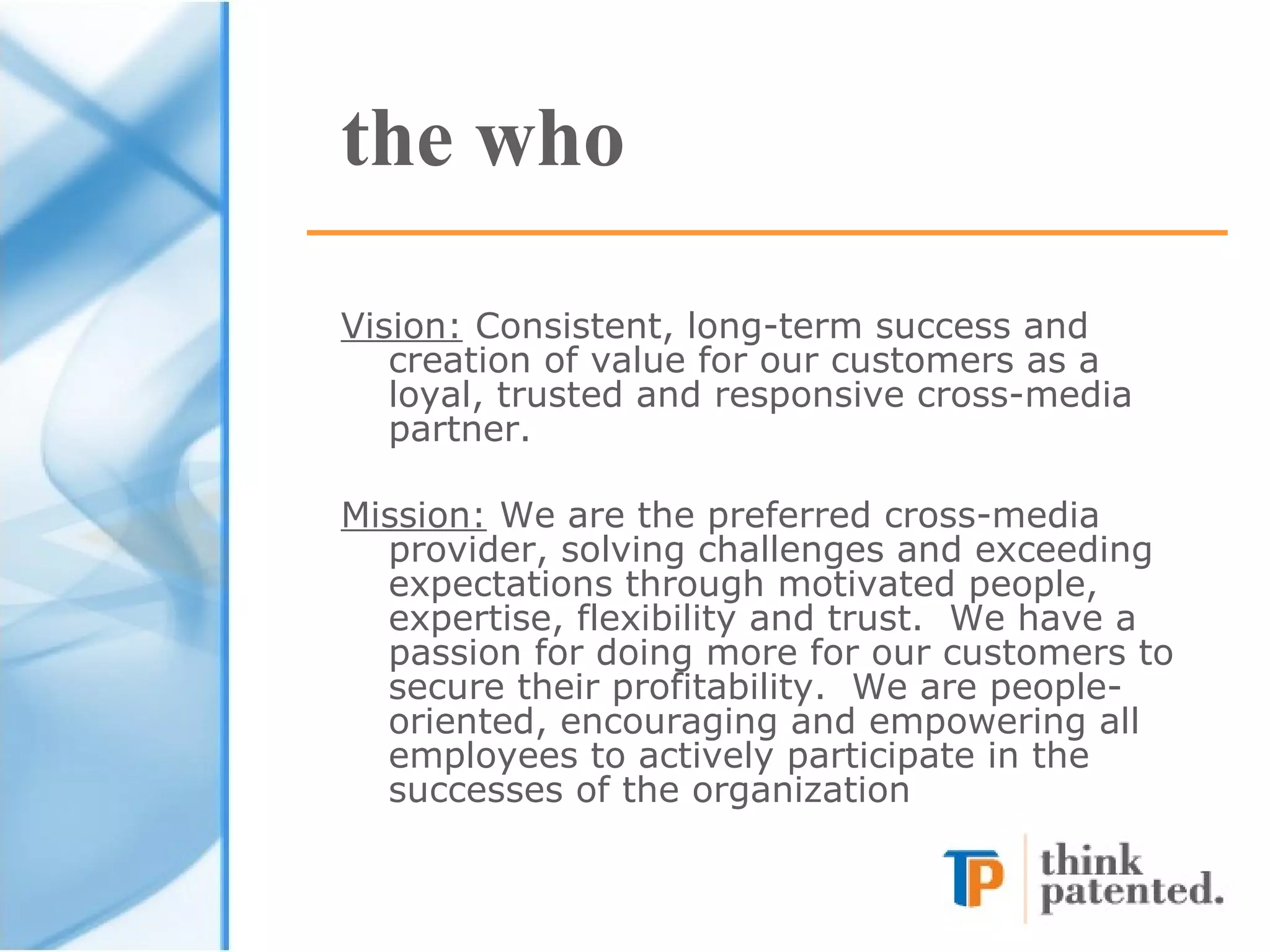 the who

Vision: Consistent, long-term success and creation of value for our customers as a loyal, trusted and responsive cross-media partner.

Mission: We are the preferred cross-media provider, solving challenges and exceeding expectations through motivated people, expertise, flexibility and trust.  We have a passion for doing more for our customers to secure their profitability.  We are people-oriented, encouraging and empowering all employees to actively participate in the successes of the organization

TP think patented.